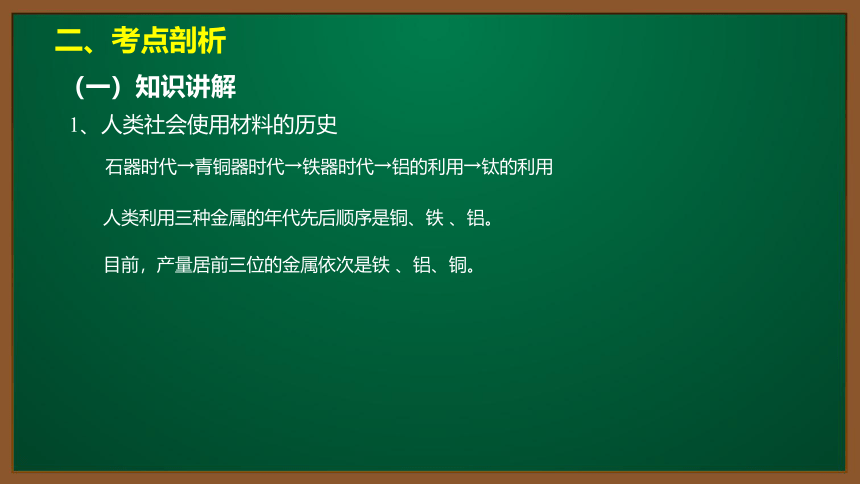 二、考点剖析

（一）知识讲解

1、人类社会使用材料的历史

石器时代→青铜器时代→铁器时代→铝的利用→钛的利用

人类利用三种金属的年代先后顺序是铜、铁 、铝。

目前，产量居前三位的金属依次是铁 、铝、铜。